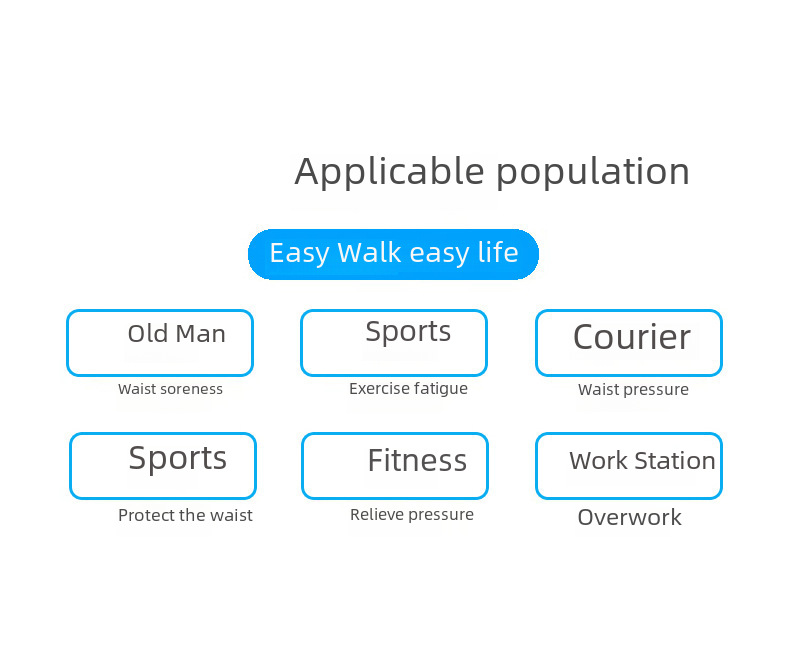 Applicable population

Easy Walk easy life

Old Man
Waist soreness

Sports
Exercise fatigue

Courier
Waist pressure

Sports
Protect the waist

Fitness
Relieve pressure

Work Station
Overwork